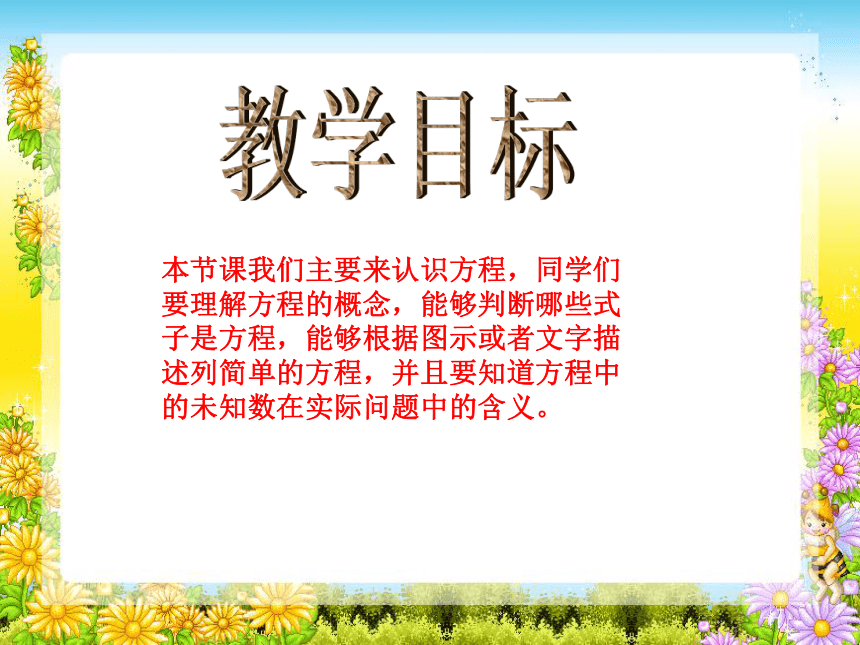 教学目标

本节课我们主要来认识方程，同学们要理解方程的概念，能够判断哪些式子是方程，能够根据图示或者文字描述列简单的方程，并且要知道方程中的未知数在实际问题中的含义。